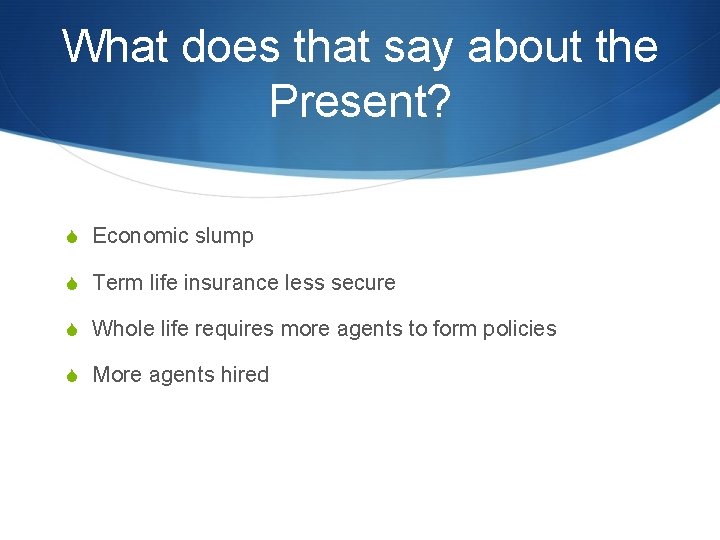 What does that say about the Present?

Economic slump

Term life insurance less secure

Whole life requires more agents to form policies

More agents hired